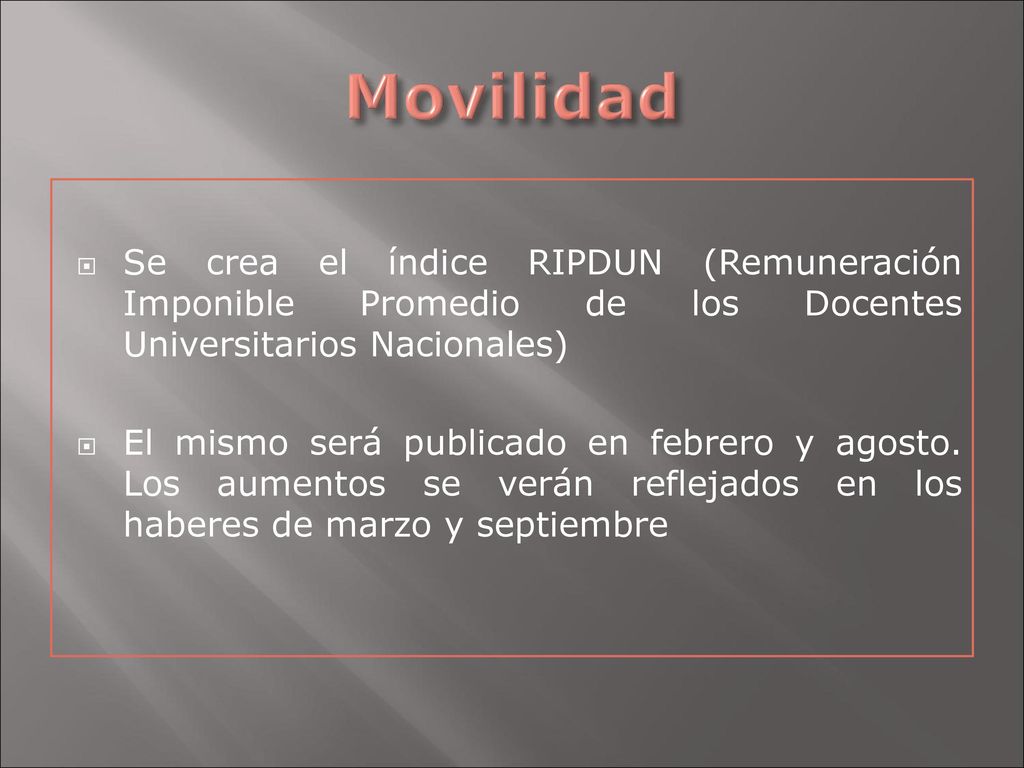 Movilidad

Se crea el índice RIPDUN (Remuneración Imponible Promedio de los Docentes Universitarios Nacionales)

El mismo será publicado en febrero y agosto. Los aumentos se verán reflejados en los haberes de marzo y septiembre